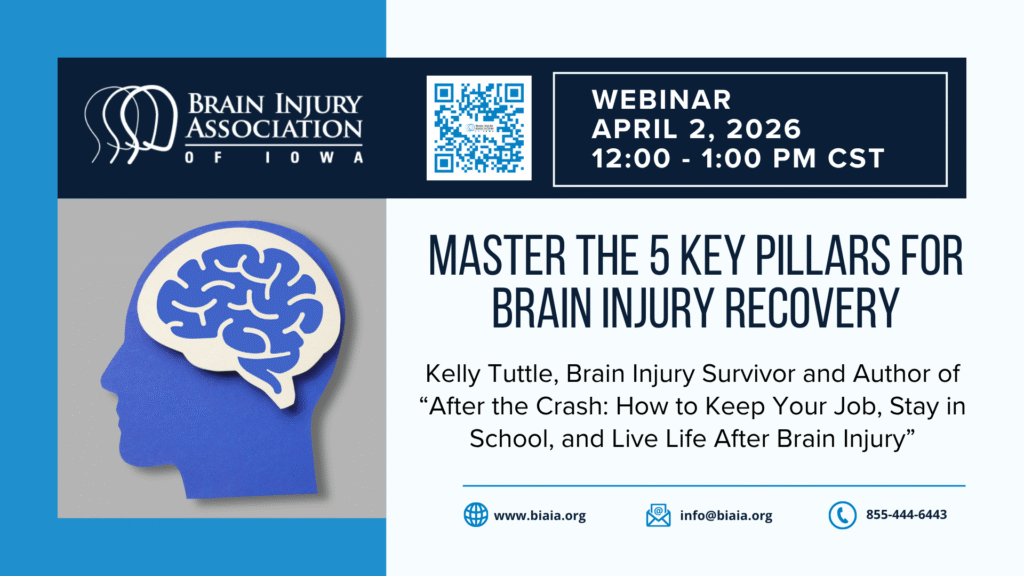 BRAIN INJURY ASSOCIATION OF IOWA

WEBINAR
APRIL 2, 2026
12:00 - 1:00 PM CST

MASTER THE 5 KEY PILLARS FOR BRAIN INJURY RECOVERY

Kelly Tuttle, Brain Injury Survivor and Author of “After the Crash: How to Keep Your Job, Stay in School, and Live Life After Brain Injury”

www.biaia.org
info@biaia.org
855-444-6443